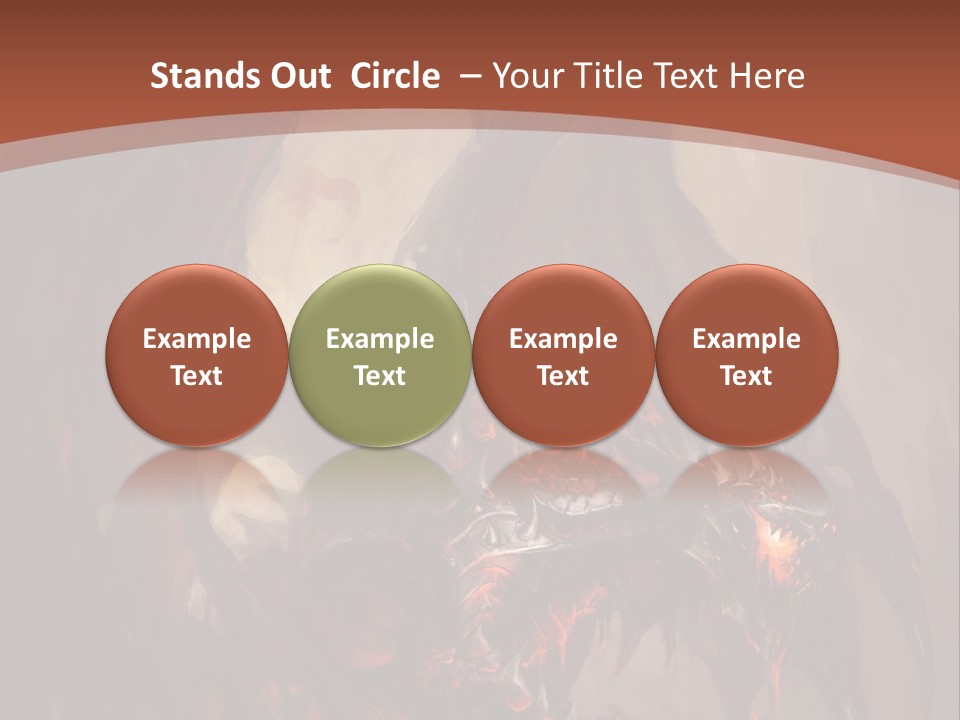 Stands Out Circle – Your Title Text Here

Example Text

Example Text

Example Text

Example Text